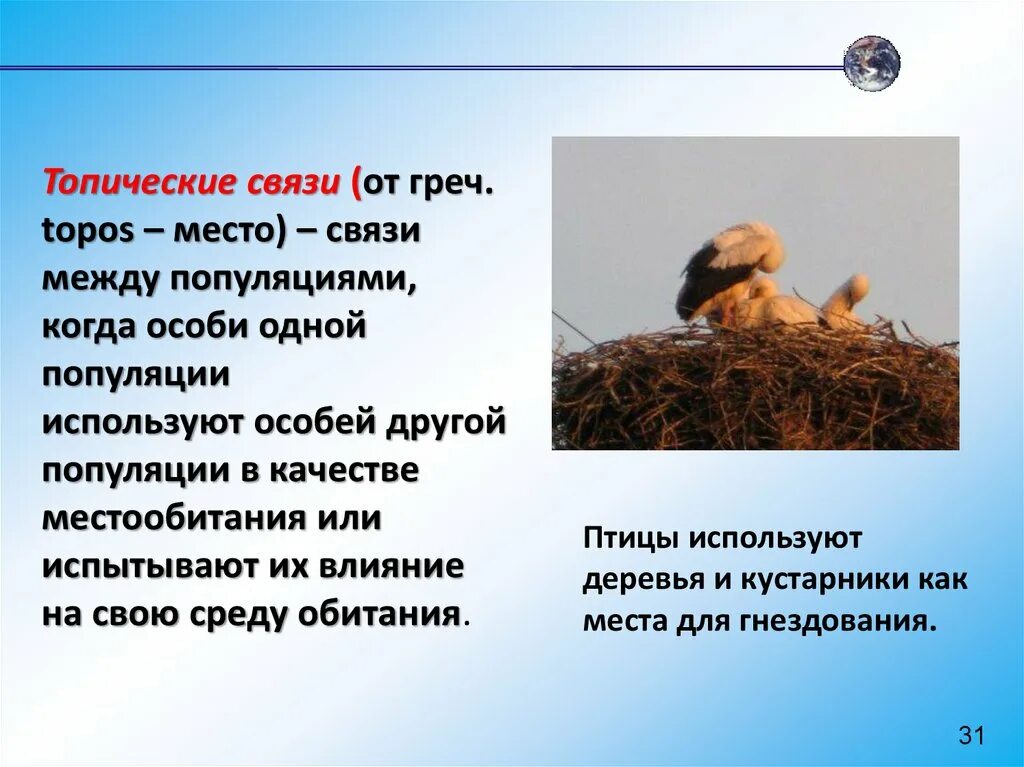 Топические связи (от греч. topos – место) – связи между популяциями, когда особи одной популяции используют особей другой популяции в качестве местообитания или испытывают их влияние на свою среду обитания.

Птицы используют деревья и кустарники как места для гнездования.

31